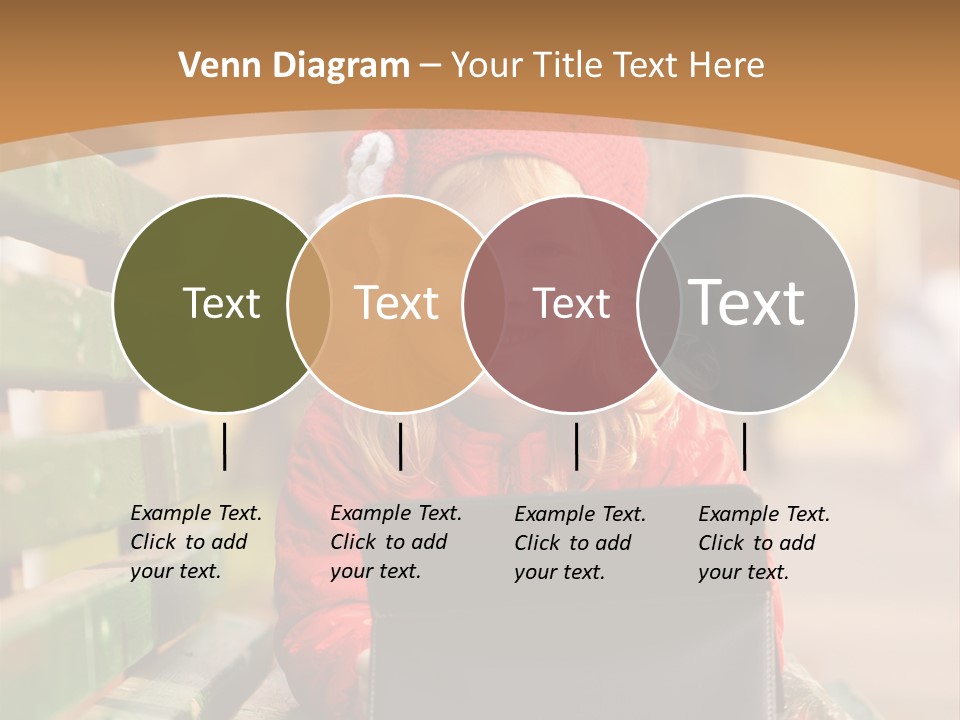 Venn Diagram – Your Title Text Here

Text

Text

Text

Text

Example Text. Click to add your text.

Example Text. Click to add your text.

Example Text. Click to add your text.

Example Text. Click to add your text.